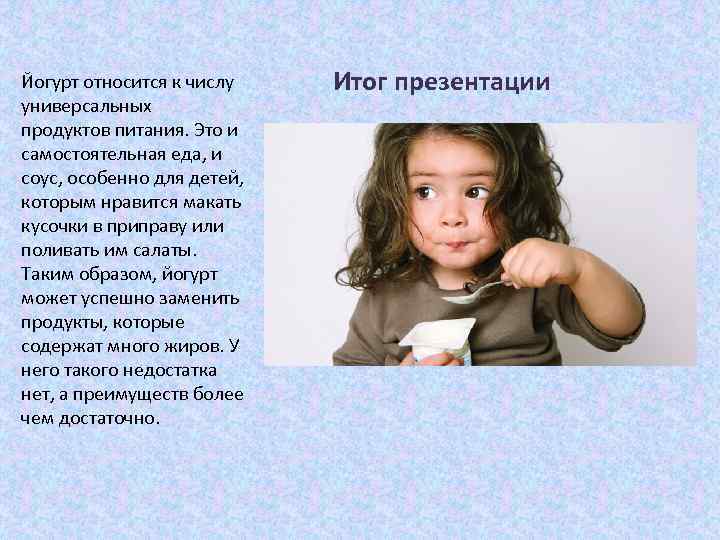 Итог презентации

Йогурт относится к числу универсальных продуктов питания. Это и самостоятельная еда, и соус, особенно для детей, которым нравится макать кусочки в приправу или поливать им салаты. Таким образом, йогурт может успешно заменить продукты, которые содержат много жиров. У него такого недостатка нет, а преимуществ более чем достаточно.